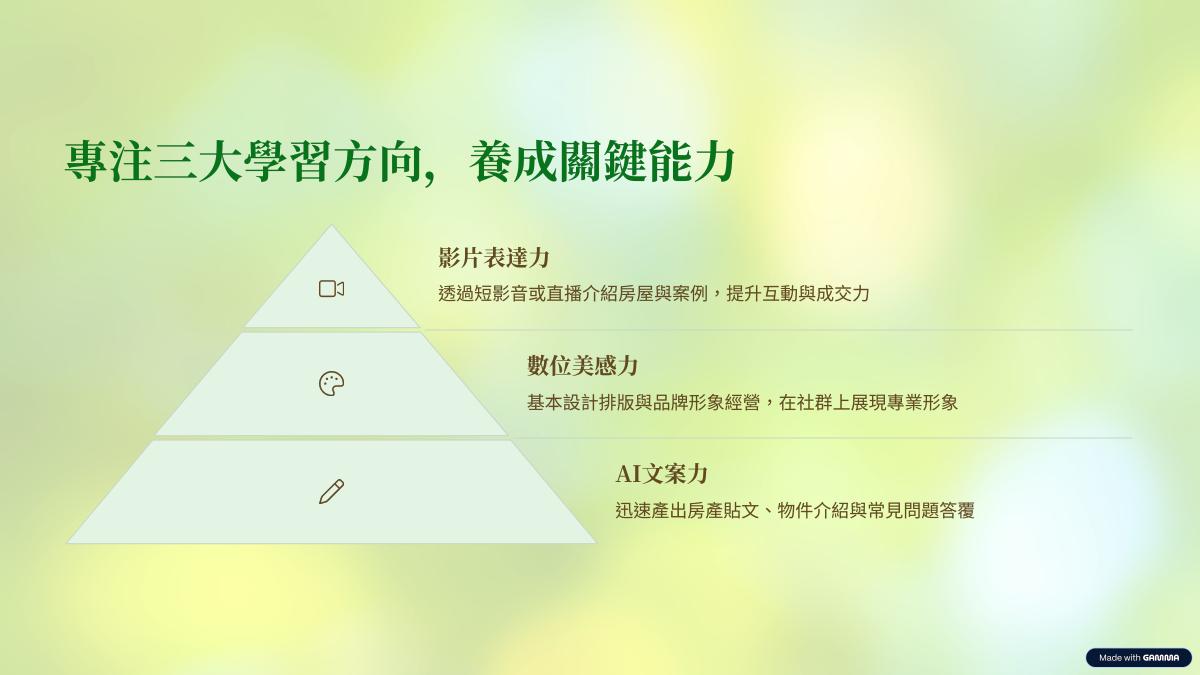 專注三大學習方向，養成關鍵能力

影片表達力

透過短影音或直播介紹房屋與案例，提升互動與成交力

數位美感力

基本設計排版與品牌形象經營，在社群上展現專業形象

AI文案力

迅速產出房產貼文、物件介紹與常見問題答覆

Made with GAMMA